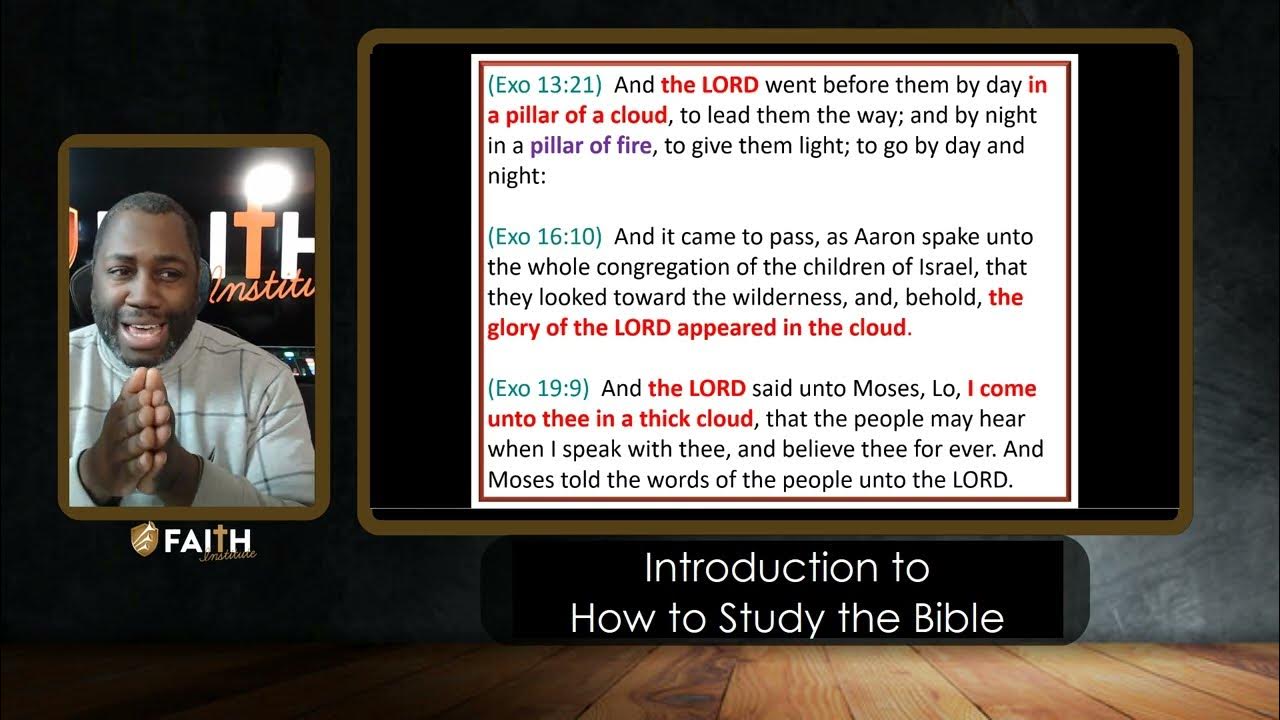 (Exo 13:21) And the LORD went before them by day in a pillar of a cloud, to lead them the way; and by night in a pillar of fire, to give them light; to go by day and night:

(Exo 16:10) And it came to pass, as Aaron spake unto the whole congregation of the children of Israel, that they looked toward the wilderness, and, behold, the glory of the LORD appeared in the cloud.

(Exo 19:9) And the LORD said unto Moses, Lo, I come unto thee in a thick cloud, that the people may hear when I speak with thee, and believe thee for ever. And Moses told the words of the people unto the LORD.

FAITH Institute

FAITH Institute

Introduction to How to Study the Bible